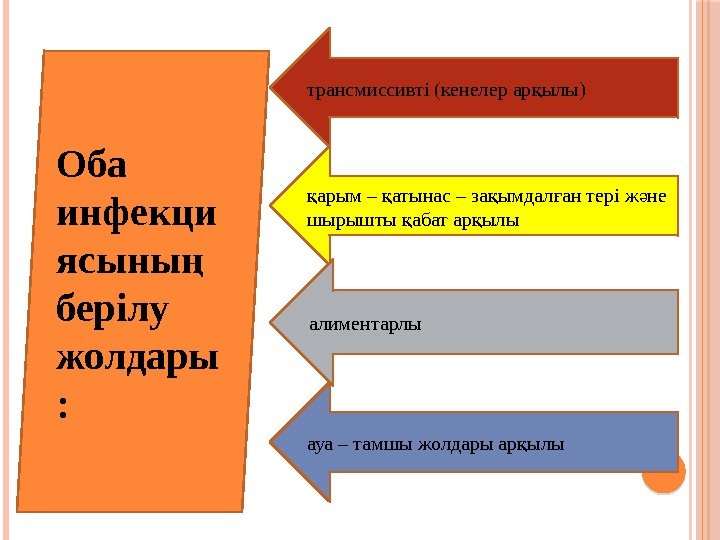 Оба инфекциясының берілу жолдары:

трансмиссивті (кенелер арқылы)

қарым – қатынас – зақымдалған тері және шырышты қабат арқылы

алиментарлы

ауа – тамшы жолдары арқылы